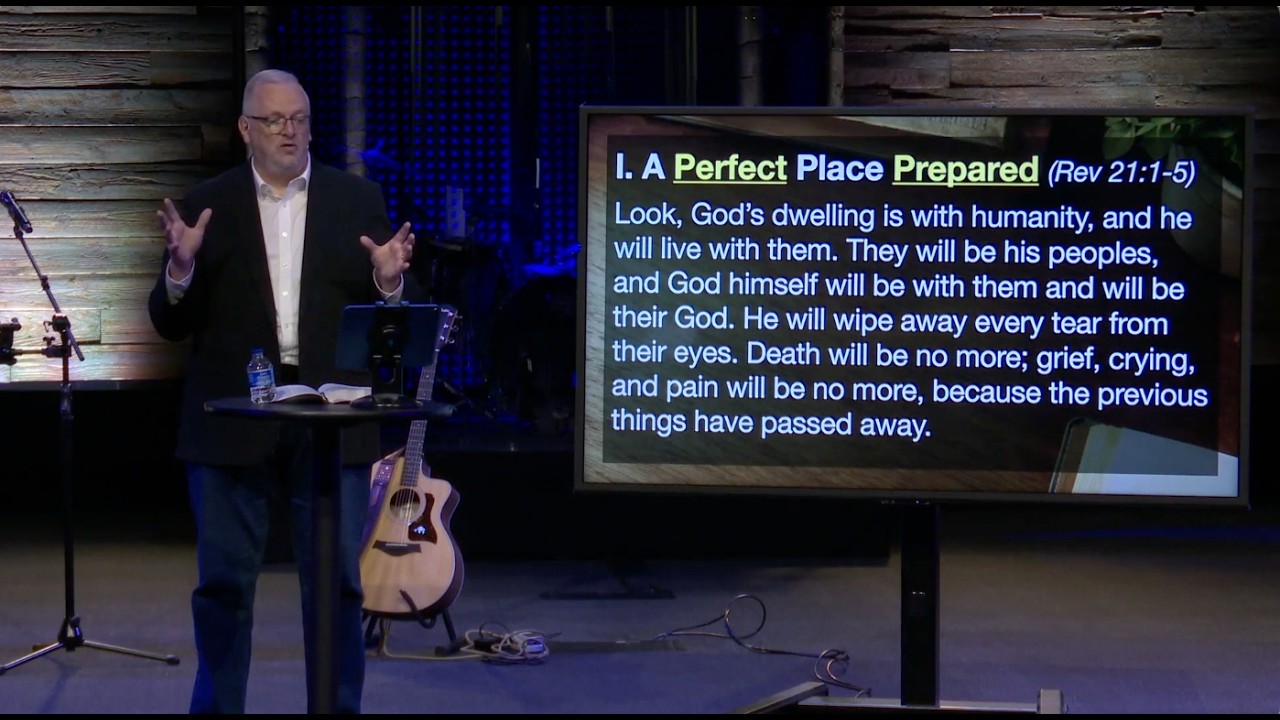 I. A Perfect Place Prepared (Rev 21:1-5)

Look, God's dwelling is with humanity, and he will live with them. They will be his peoples, and God himself will be with them and will be their God. He will wipe away every tear from their eyes. Death will be no more; grief, crying, and pain will be no more, because the previous things have passed away.